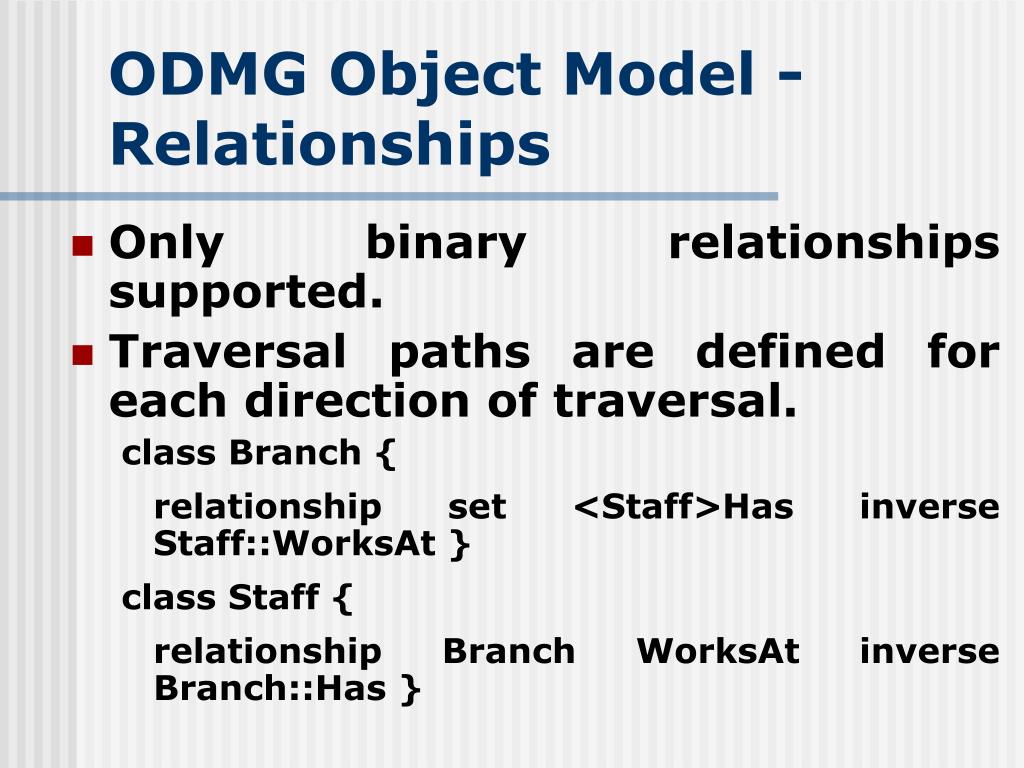 ODMG Object Model - Relationships

Only binary relationships supported.

Traversal paths are defined for each direction of traversal.

class Branch {

relationship set <Staff>Has inverse Staff::WorksAt }

class Staff {

relationship Branch WorksAt inverse Branch::Has }